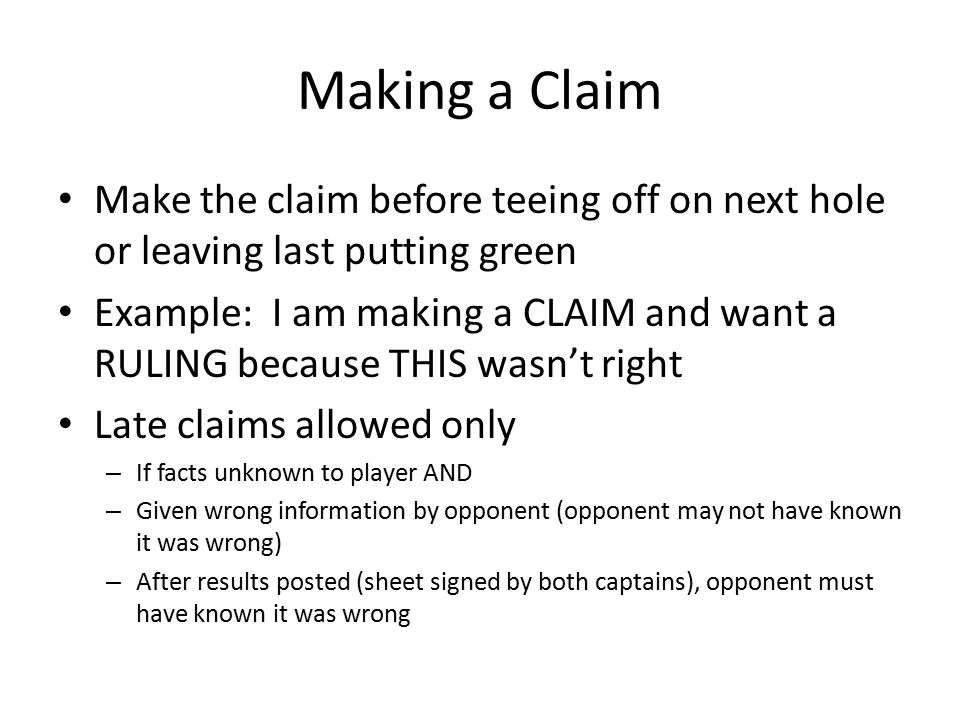 Making a Claim

• Make the claim before teeing off on next hole or leaving last putting green
• Example: I am making a CLAIM and want a RULING because THIS wasn't right
• Late claims allowed only
– If facts unknown to player AND
– Given wrong information by opponent (opponent may not have known it was wrong)
– After results posted (sheet signed by both captains), opponent must have known it was wrong